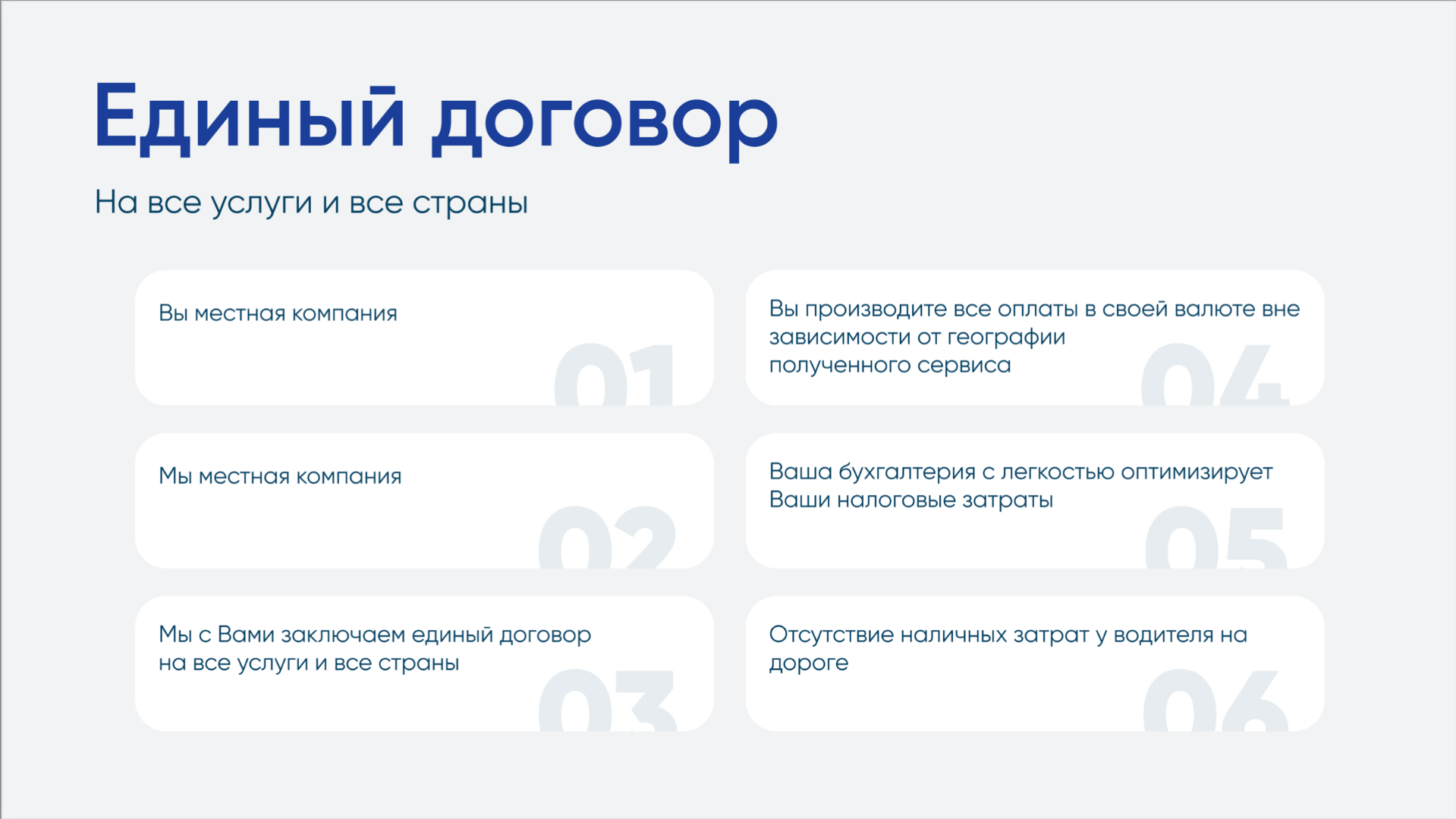 Единый договор

На все услуги и все страны

Вы местная компания

01

Мы местная компания

02

Мы с Вами заключаем единый договор на все услуги и все страны

03

Вы производите все оплаты в своей валюте вне зависимости от географии полученного сервиса

04

Ваша бухгалтерия с легкостью оптимизирует Ваши налоговые затраты

05

Отсутствие наличных затрат у водителя на дороге

06